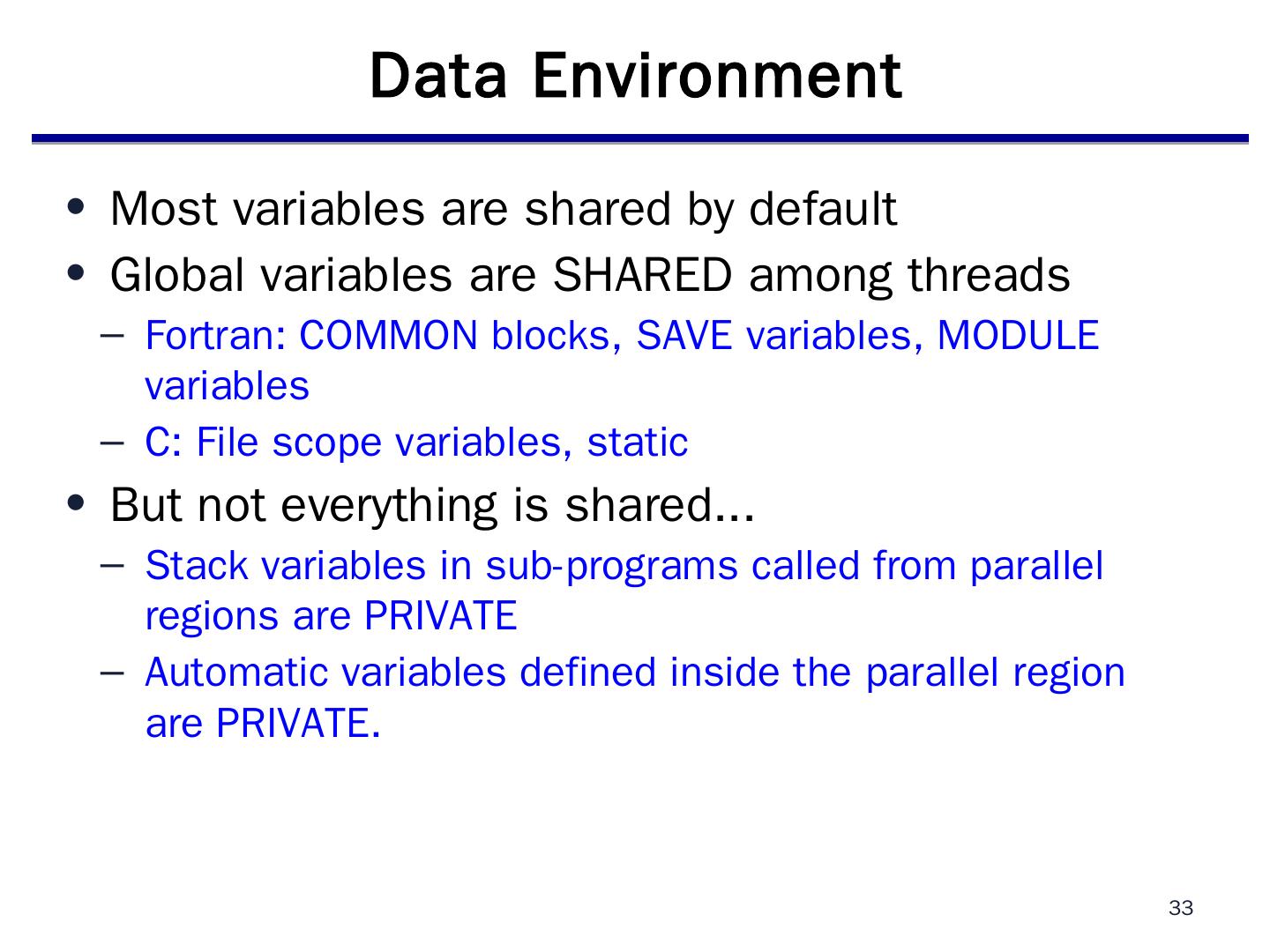 Data Environment

• Most variables are shared by default
• Global variables are SHARED among threads
– Fortran: COMMON blocks, SAVE variables, MODULE variables
– C: File scope variables, static
• But not everything is shared...
– Stack variables in sub-programs called from parallel regions are PRIVATE
– Automatic variables defined inside the parallel region are PRIVATE.

33